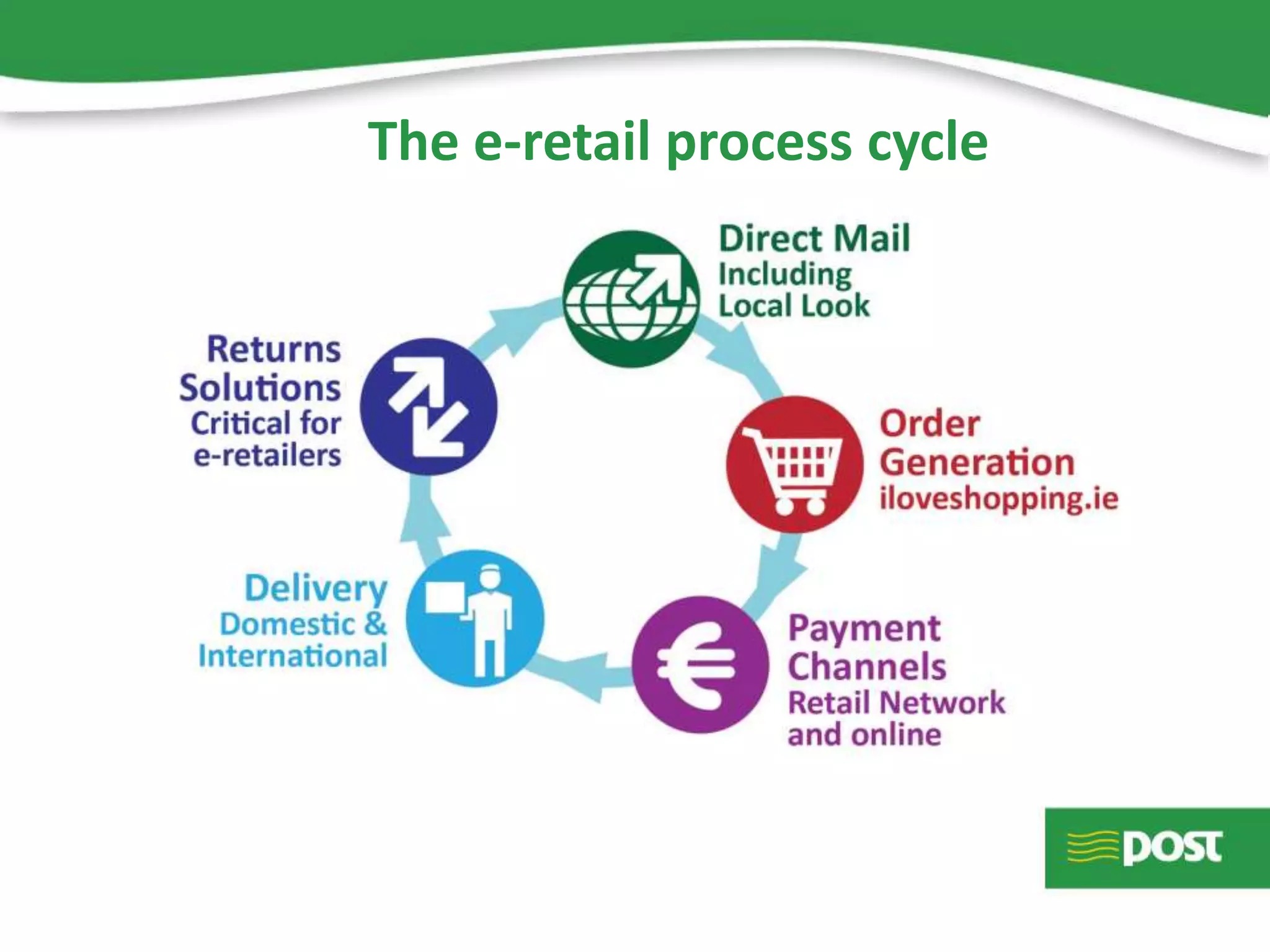 The e-retail process cycle

Direct Mail
Including
Local Look

Order
Generation
iloveshopping.ie

Payment
Channels
Retail Network
and online

Delivery
Domestic &
International

Returns
Solutions
Critical for
e-retailers

post